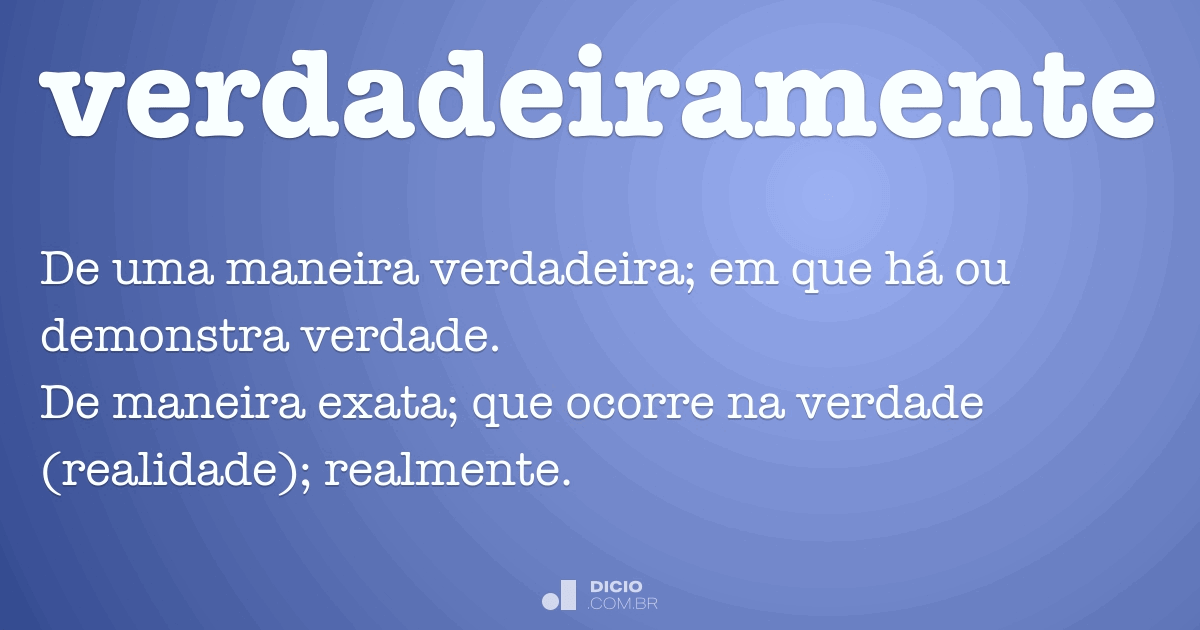 verdadeiramente

De uma maneira verdadeira; em que há ou demonstra verdade.
De maneira exata; que ocorre na verdade (realidade); realmente.

DICIO
.COM.BR